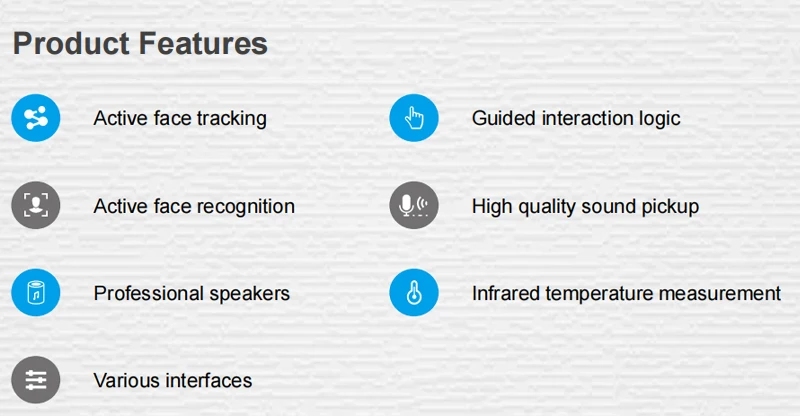 Product Features

Active face tracking

Active face recognition

Professional speakers

Various interfaces

Guided interaction logic

High quality sound pickup

Infrared temperature measurement